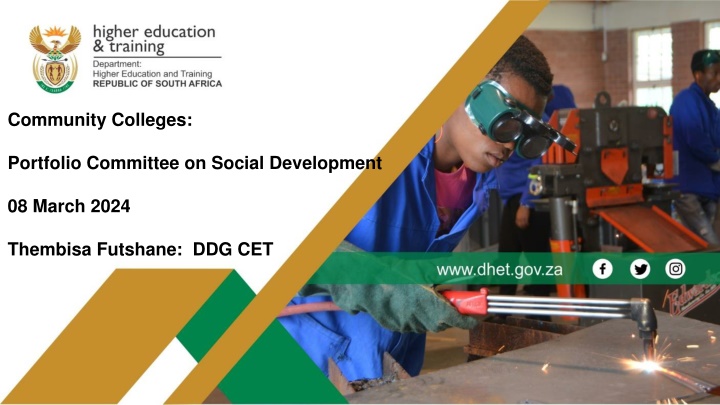 higher education
& training
Department:
Higher Education and Training
REPUBLIC OF SOUTH AFRICA

Community Colleges:

Portfolio Committee on Social Development

08 March 2024

Thembisa Futshane: DDG CET

www.dhet.gov.za